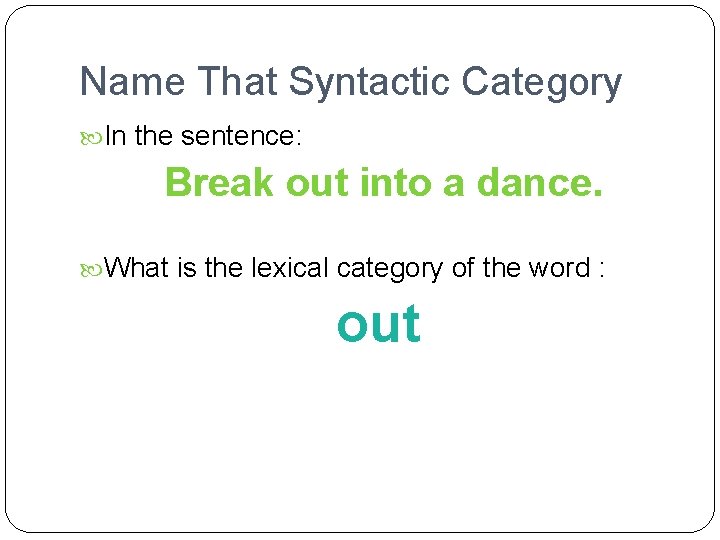 Name That Syntactic Category

In the sentence:

Break out into a dance.

What is the lexical category of the word :

out